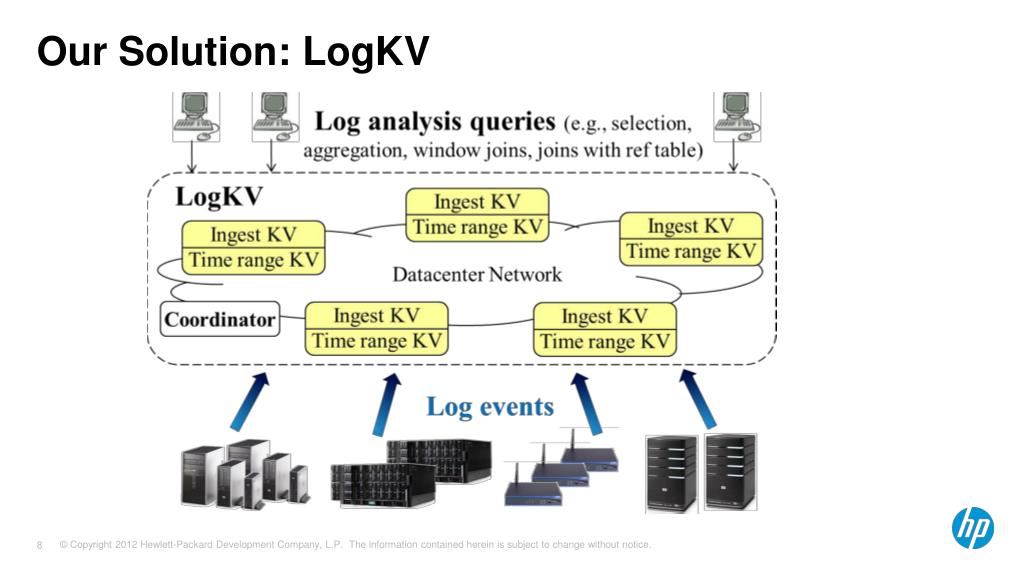 Our Solution: LogKV

Log analysis queries (e.g., selection, aggregation, window joins, joins with ref table)

LogKV

Ingest KV
Time range KV

Ingest KV
Time range KV

Ingest KV
Time range KV

Datacenter Network

Coordinator

Ingest KV
Time range KV

Ingest KV
Time range KV

Log events

8 © Copyright 2012 Hewlett-Packard Development Company, L.P. The information contained herein is subject to change without notice.

hp